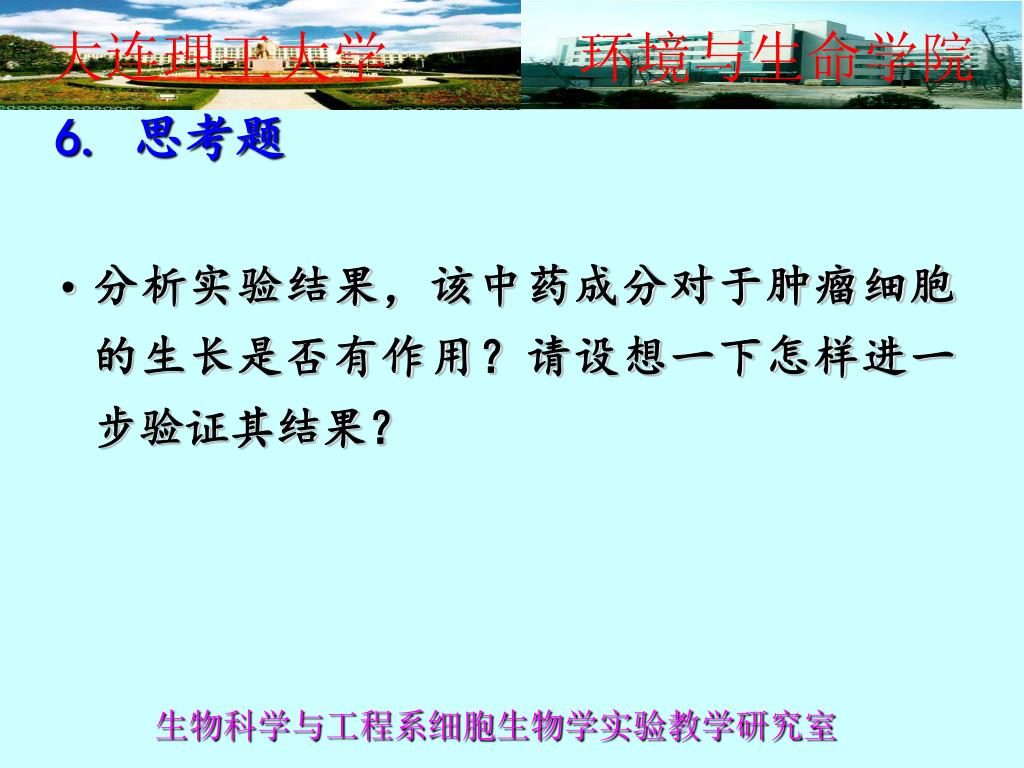 大连理工大学　　环境与生命学院

6. 思考题

• 分析实验结果，该中药成分对于肿瘤细胞的生长是否有作用？请设想一下怎样进一步验证其结果？

生物科学与工程系细胞生物学实验教学研究室